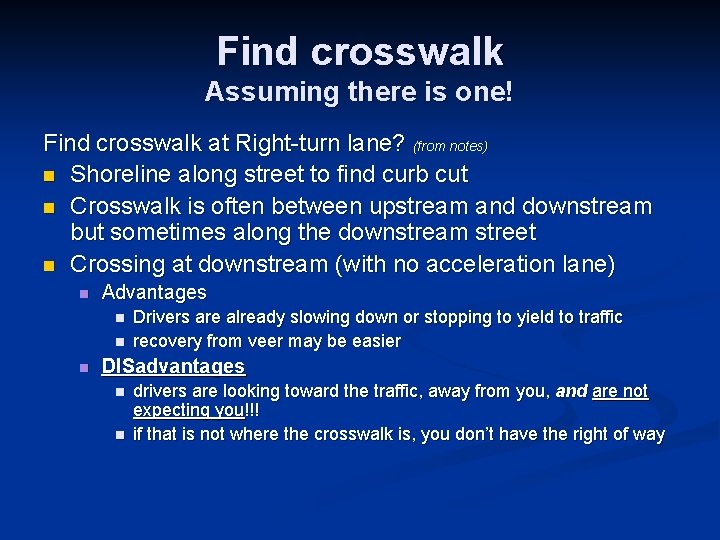 Find crosswalk
Assuming there is one!

Find crosswalk at Right-turn lane? (from notes)

- Shoreline along street to find curb cut
- Crosswalk is often between upstream and downstream but sometimes along the downstream street
- Crossing at downstream (with no acceleration lane)
  - Advantages
    - Drivers are already slowing down or stopping to yield to traffic
    - recovery from veer may be easier
  - DISadvantages
    - drivers are looking toward the traffic, away from you, and are not expecting you!!!
    - if that is not where the crosswalk is, you don't have the right of way